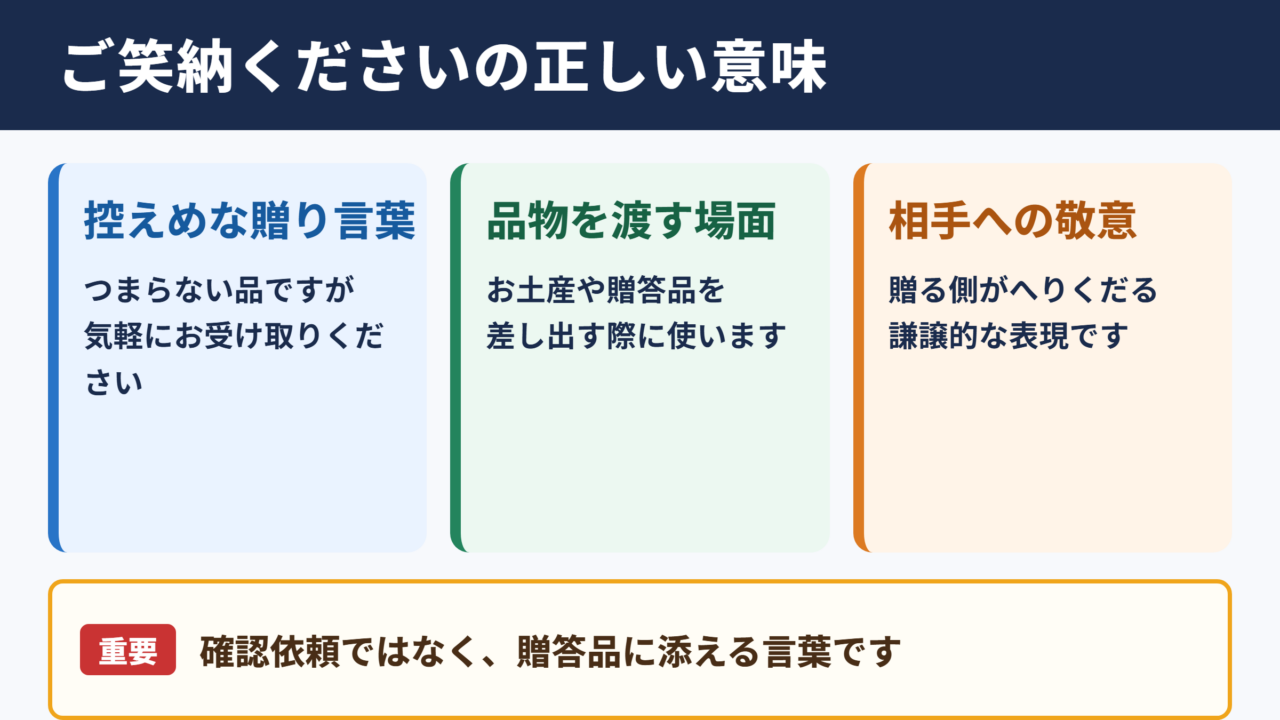 ご笑納くださいの正しい意味

控えめな贈り言葉

つまらない品ですが気軽にお受け取りください

品物を渡す場面

お土産や贈答品を差し出す際に使います

相手への敬意

贈る側がへりくだる謙譲的な表現です

重要 確認依頼ではなく、贈答品に添える言葉です